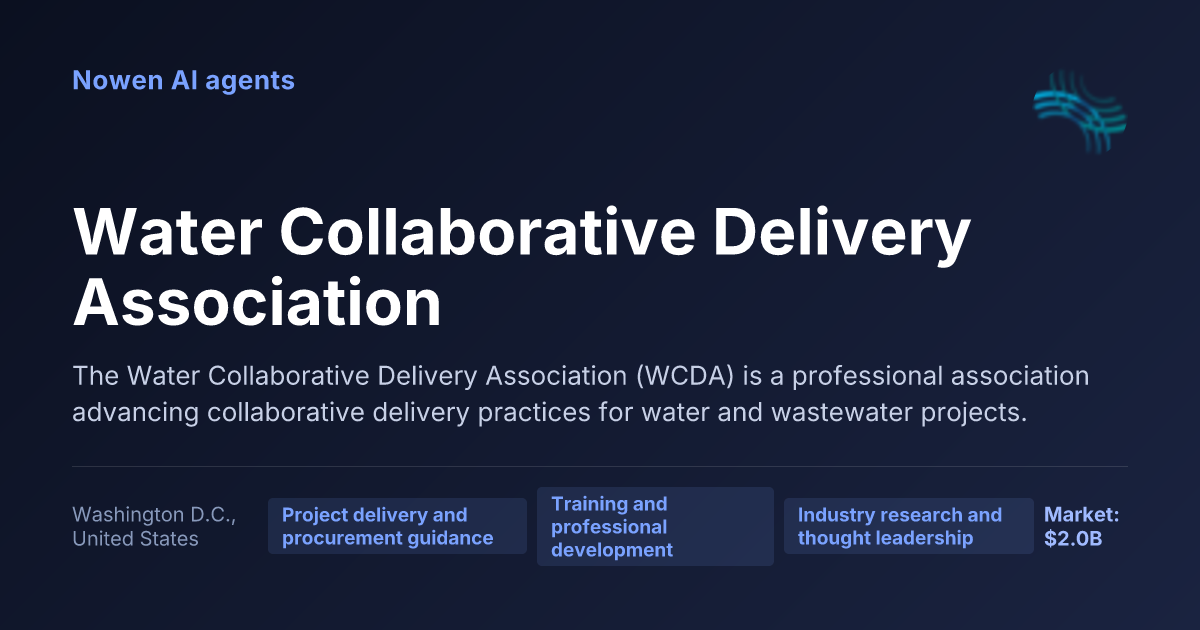 Nowen AI agents

Water Collaborative Delivery Association

The Water Collaborative Delivery Association (WCDA) is a professional association advancing collaborative delivery practices for water and wastewater projects.

Washington D.C., United States

Project delivery and procurement guidance

Training and professional development

Industry research and thought leadership

Market: $2.0B